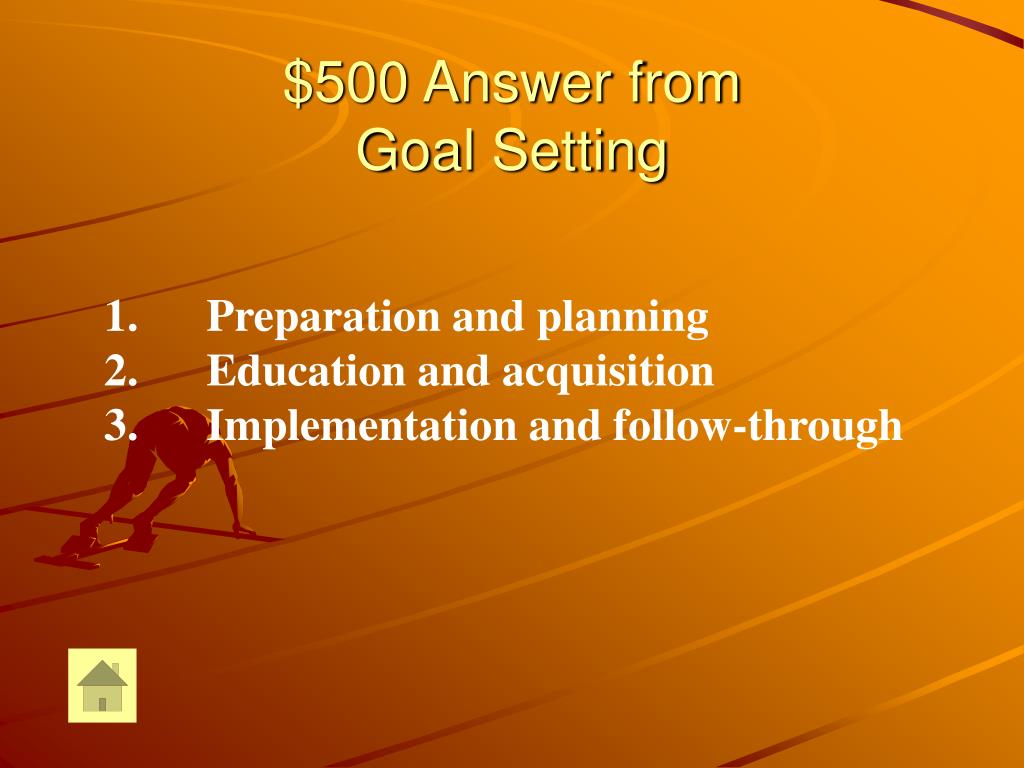 \$500 Answer from
Goal Setting

1. Preparation and planning
2. Education and acquisition
3. Implementation and follow-through